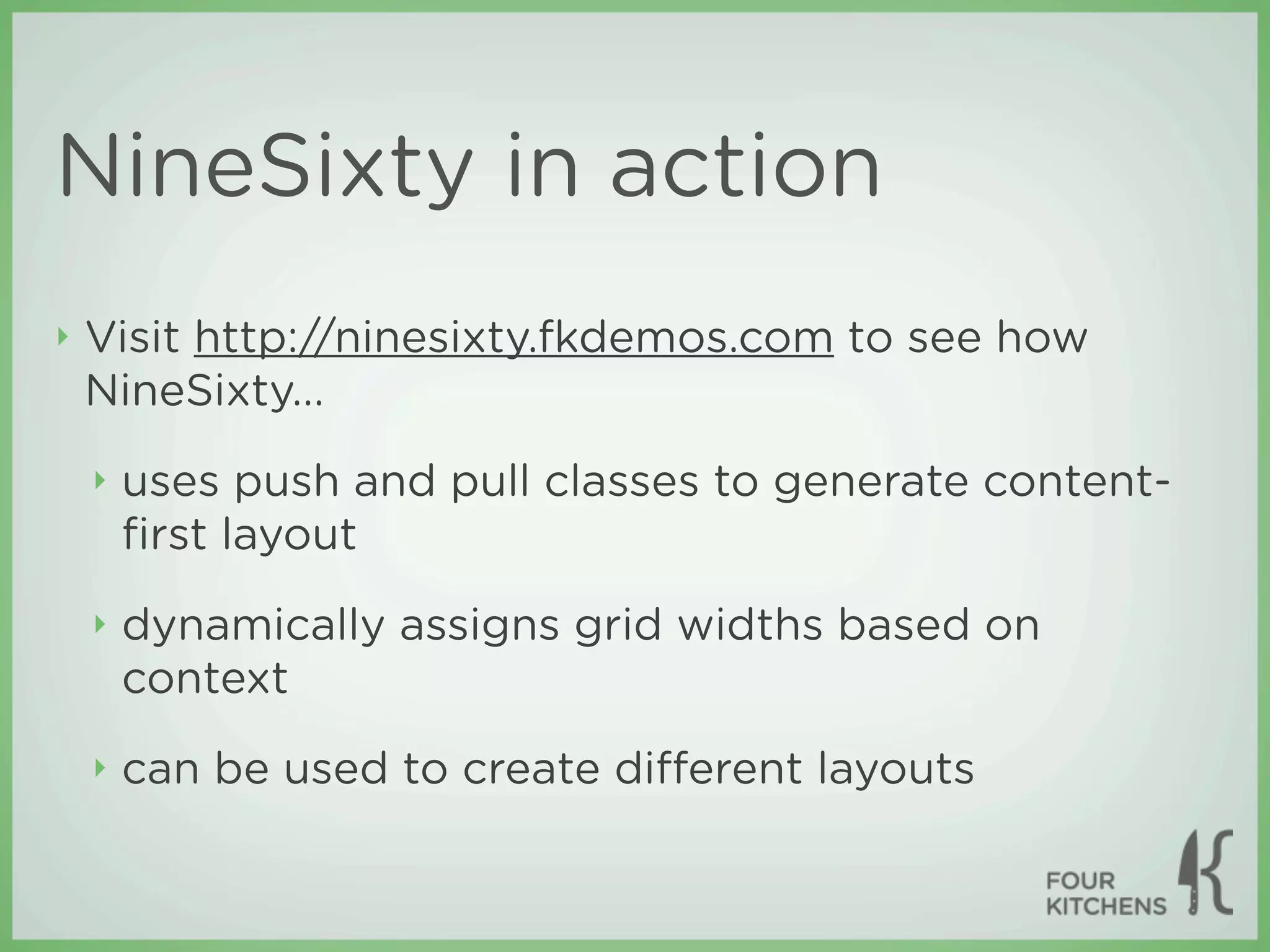 NineSixty in action

‣ Visit http://ninesixty.fkdemos.com to see how NineSixty...

‣ uses push and pull classes to generate content-first layout

‣ dynamically assigns grid widths based on context

‣ can be used to create different layouts

FOUR KITCHENS